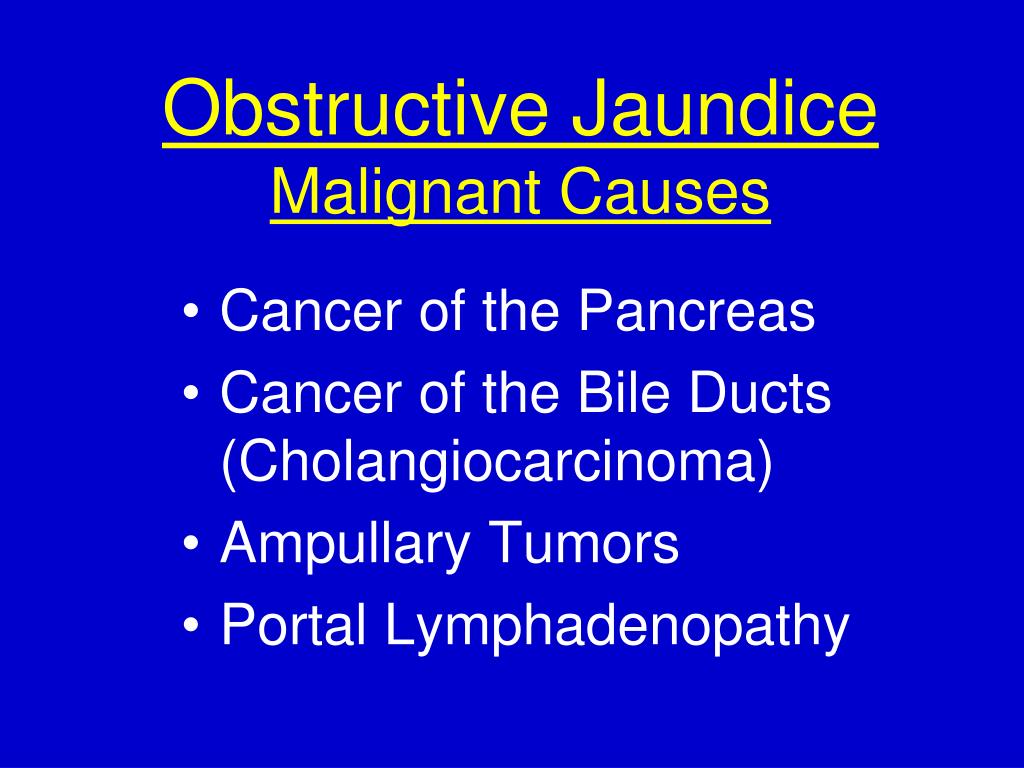 Obstructive Jaundice
Malignant Causes

• Cancer of the Pancreas
• Cancer of the Bile Ducts (Cholangiocarcinoma)
• Ampullary Tumors
• Portal Lymphadenopathy